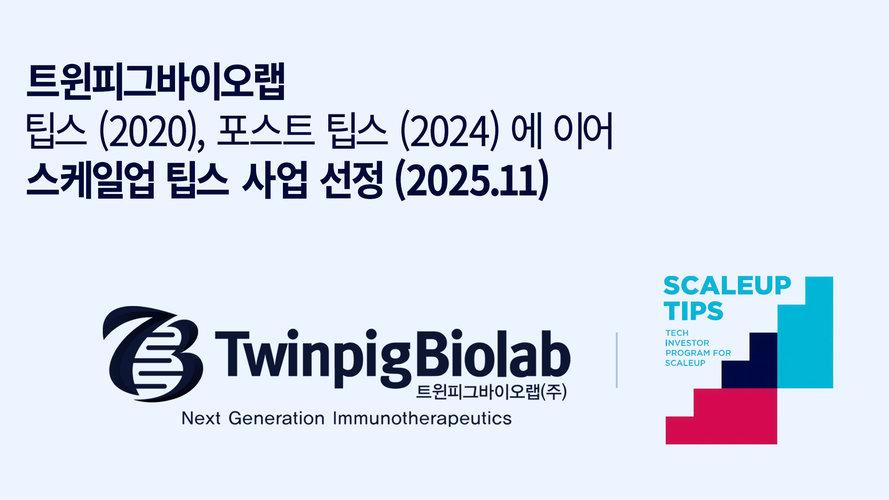 트윈피그바이오랩
팁스 (2020), 포스트 팁스 (2024) 에 이어
스케일업 팁스 사업 선정 (2025.11)

TwinpigBiolab
트윈피그바이오랩(주)
Next Generation Immunotherapeutics

SCALEUP TIPS
TECH INVESTOR PROGRAM FOR SCALEUP